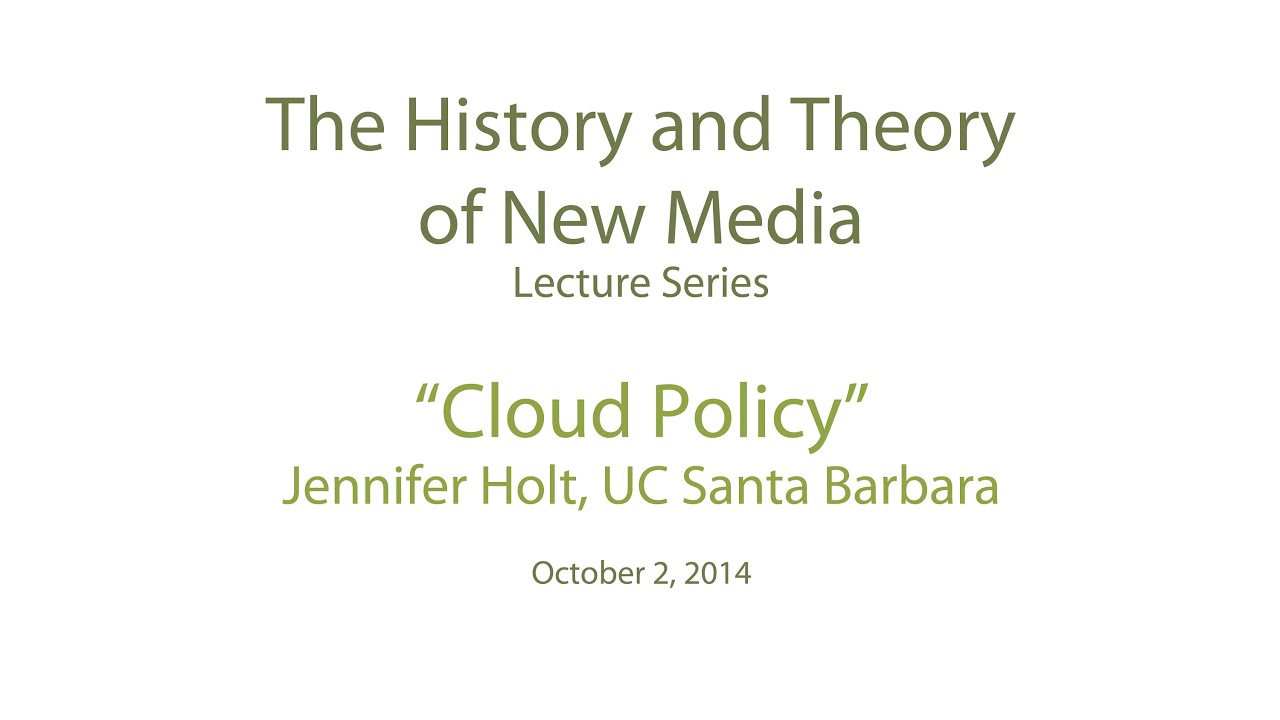 The History and Theory of New Media
Lecture Series

“Cloud Policy”
Jennifer Holt, UC Santa Barbara

October 2, 2014